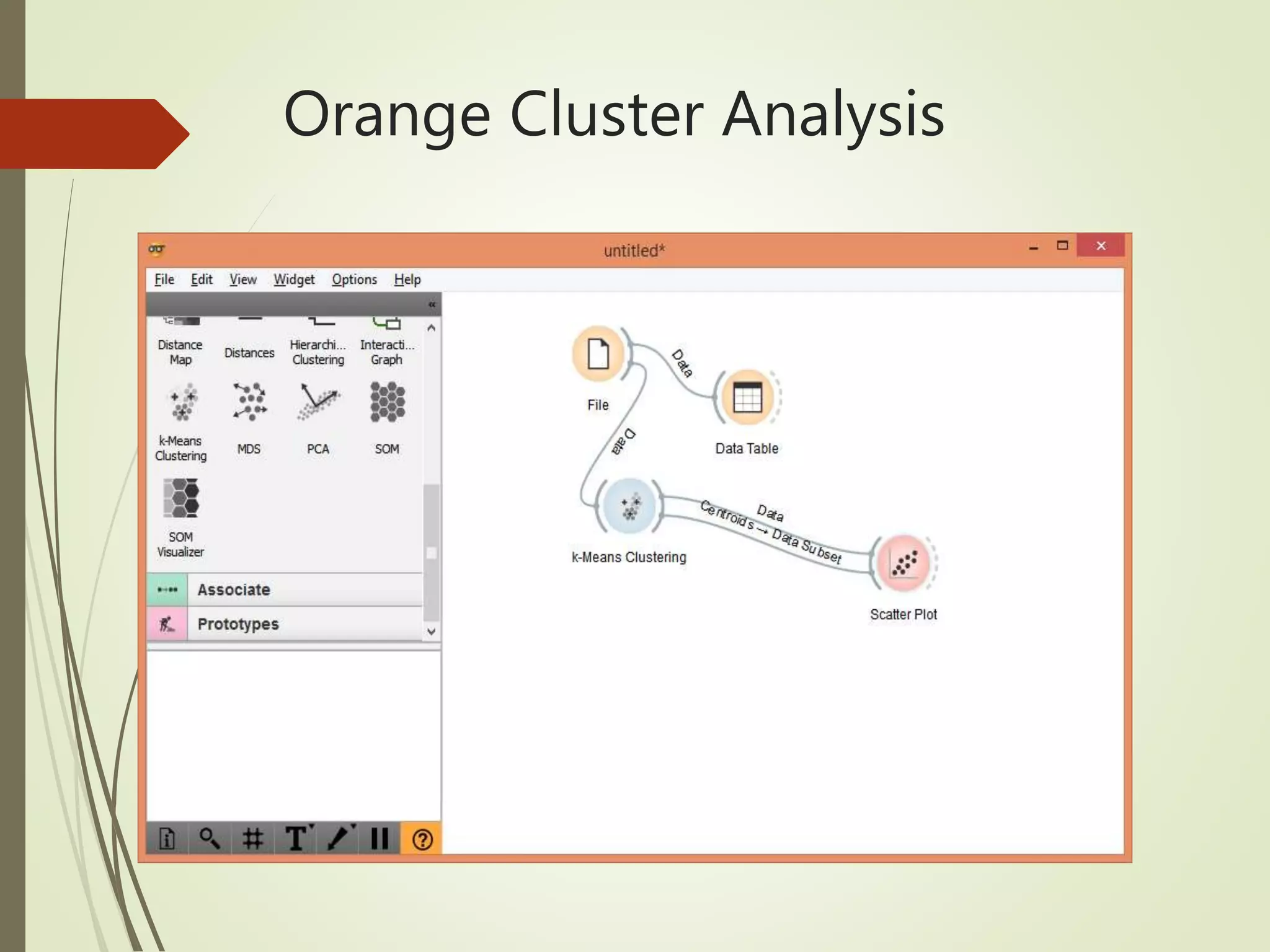 Orange Cluster Analysis

untitled*

File Edit View Widget Options Help

Distance Map
Distances
Hierarchi... Clustering
Interacti... Graph
k-Means Clustering
MDS
PCA
SOM
SOM Visualizer
Associate
Prototypes

File
Data
Data Table
Data
k-Means Clustering
Data
Centroids → Data Subset
Scatter Plot